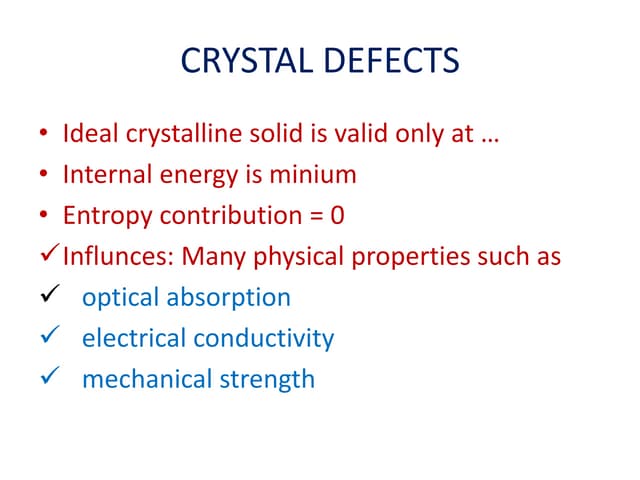 CRYSTAL DEFECTS

• Ideal crystalline solid is valid only at …
• Internal energy is minium
• Entropy contribution = 0
✓ Influnces: Many physical properties such as
✓ optical absorption
✓ electrical conductivity
✓ mechanical strength